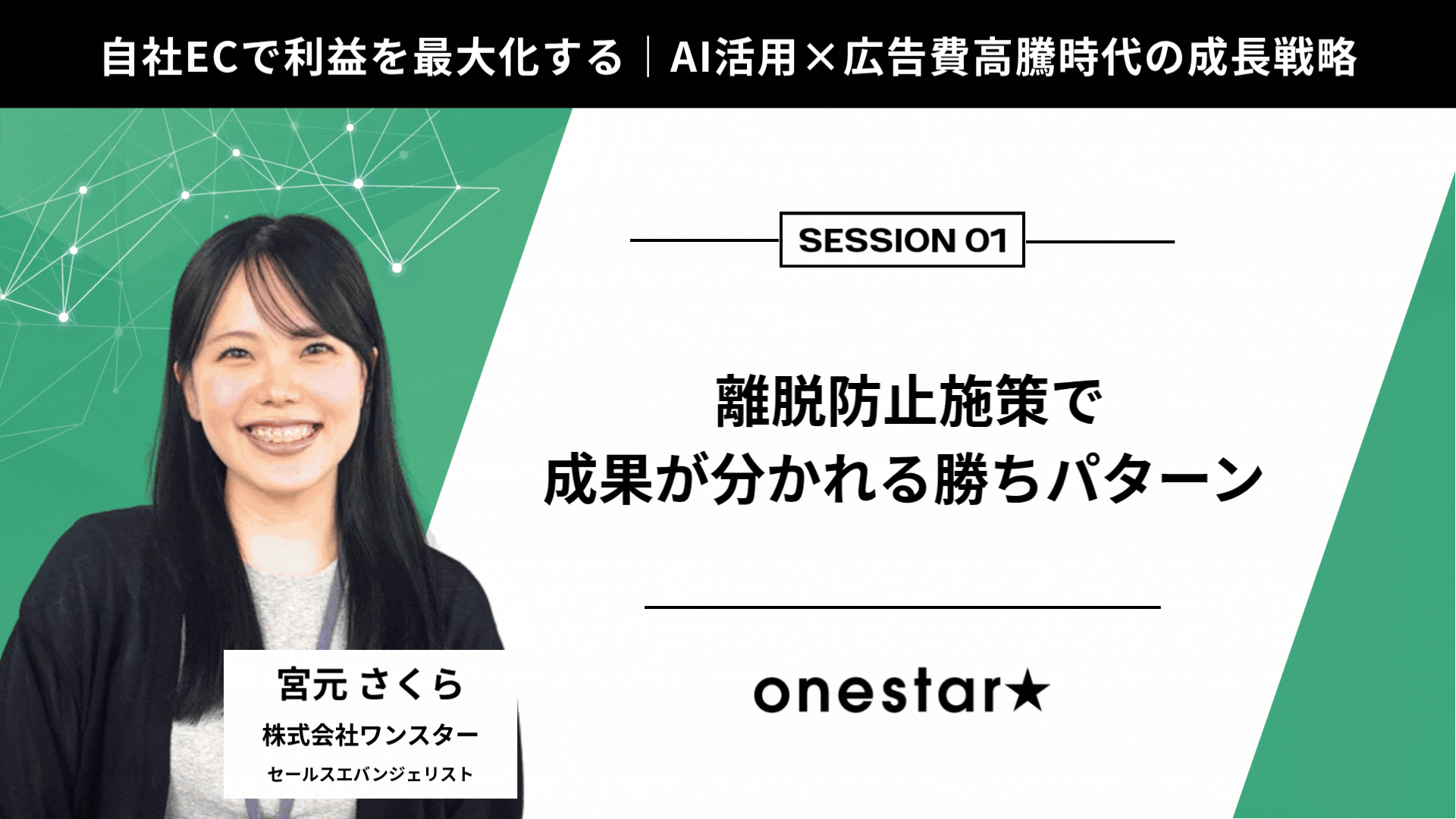 自社ECで利益を最大化する｜AI活用×広告費高騰時代の成長戦略

SESSION 01

離脱防止施策で
成果が分かれる勝ちパターン

onestar★

宮元 さくら
株式会社ワンスター
セールスエバンジェリスト